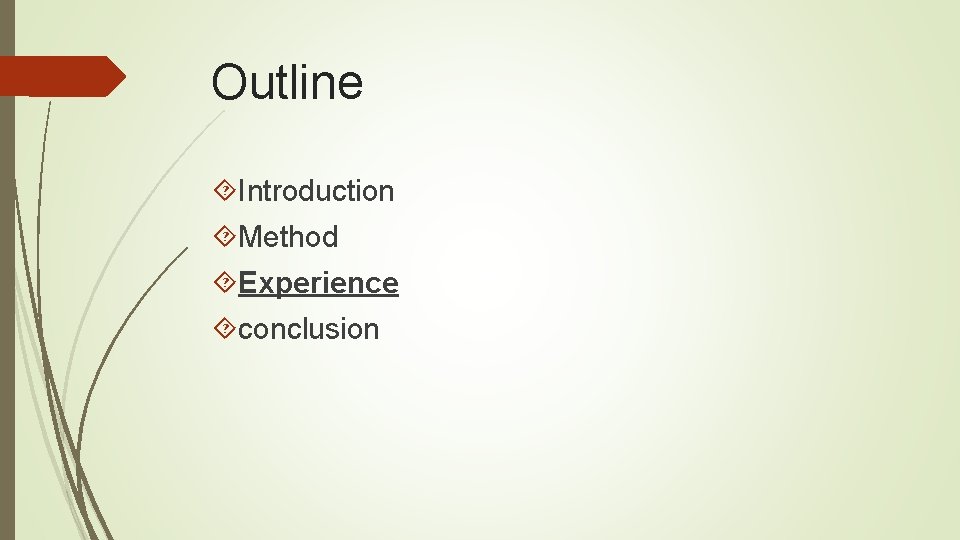 Outline

Introduction
Method
Experience
conclusion